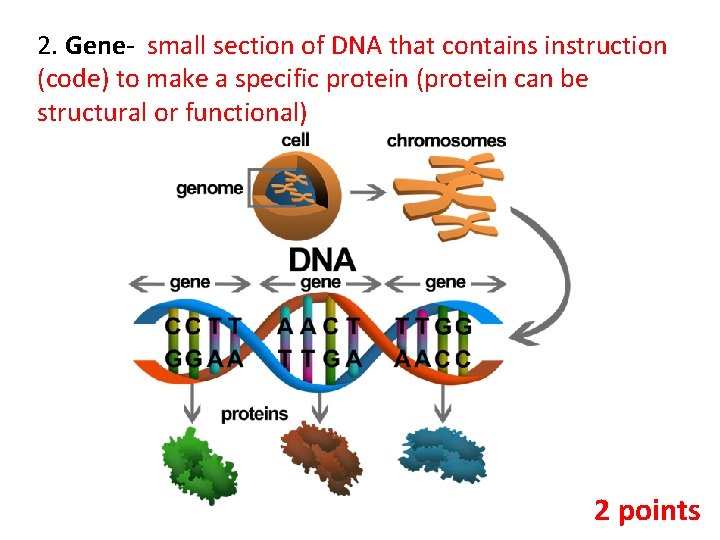 2. Gene- small section of DNA that contains instruction (code) to make a specific protein (protein can be structural or functional)

cell

chromosomes

genome

DNA

gene

gene

gene

C C T T

A A C T

T T G G

G G A A

T T G A

A A C C

proteins

2 points